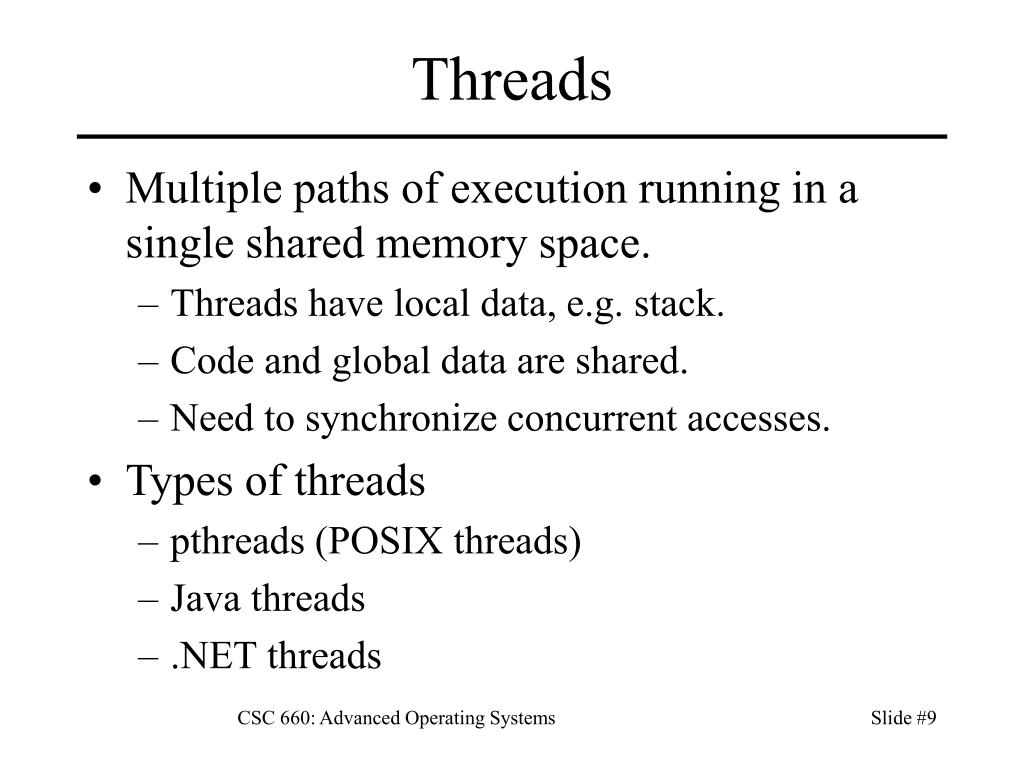 Threads

• Multiple paths of execution running in a single shared memory space.
– Threads have local data, e.g. stack.
– Code and global data are shared.
– Need to synchronize concurrent accesses.
• Types of threads
– pthreads (POSIX threads)
– Java threads
– .NET threads

CSC 660: Advanced Operating Systems

Slide #9